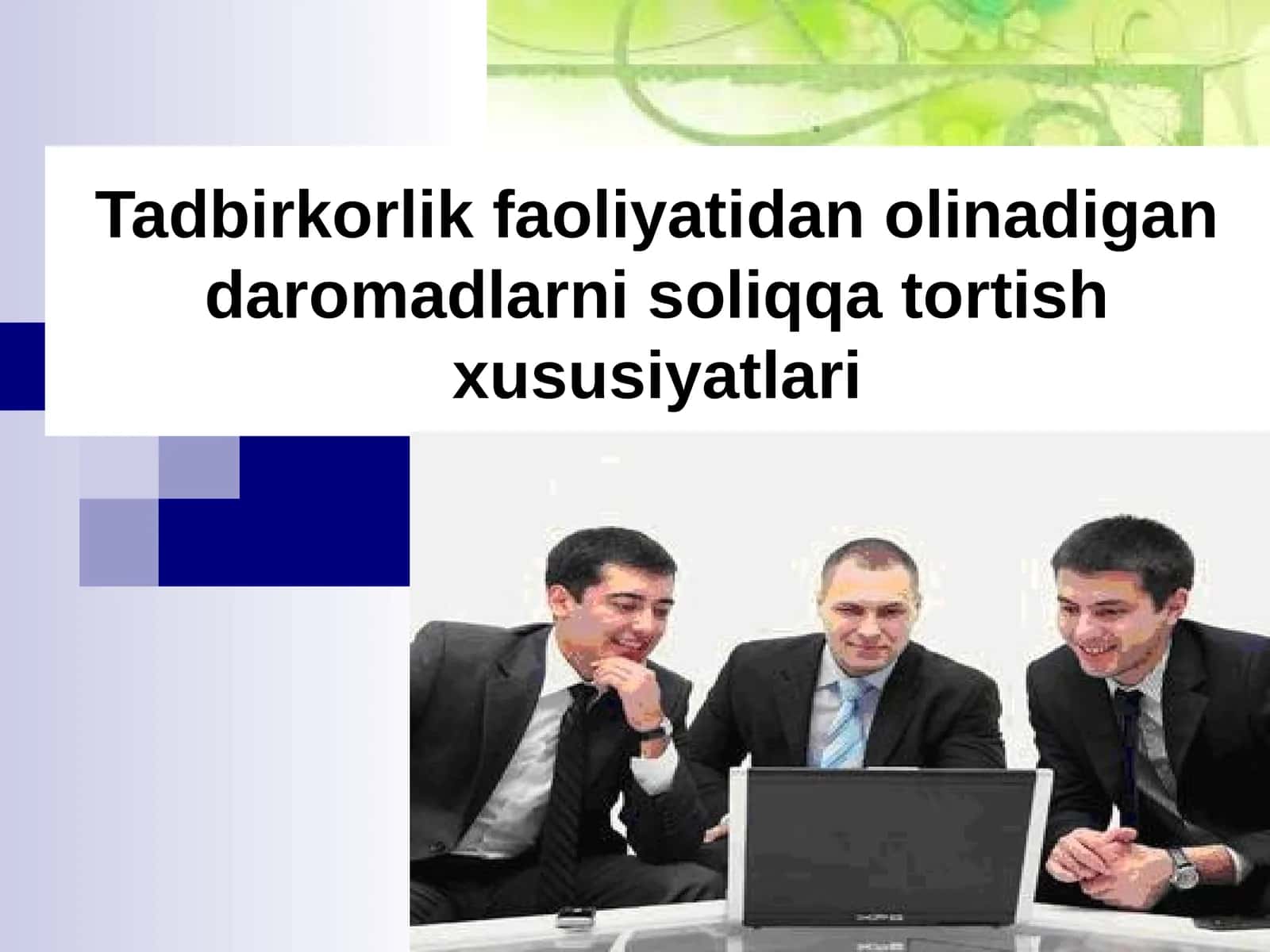 Tadbirkorlik faoliyatidan olinadigan daromadlarni soliqqa tortish xususiyatlari